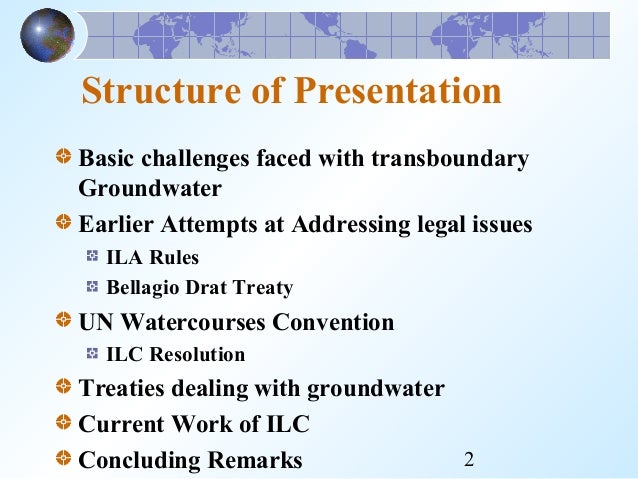 Structure of Presentation

Basic challenges faced with transboundary Groundwater

Earlier Attempts at Addressing legal issues

ILA Rules

Bellagio Drat Treaty

UN Watercourses Convention

ILC Resolution

Treaties dealing with groundwater

Current Work of ILC

Concluding Remarks

2